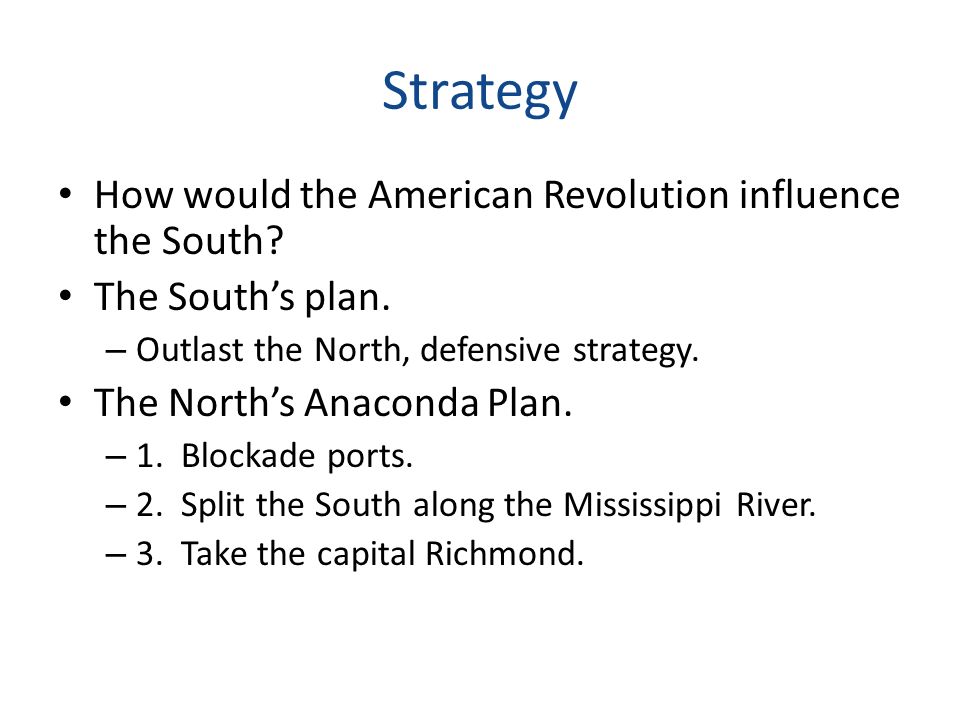 Strategy

• How would the American Revolution influence the South?
• The South’s plan.
– Outlast the North, defensive strategy.
• The North’s Anaconda Plan.
– 1. Blockade ports.
– 2. Split the South along the Mississippi River.
– 3. Take the capital Richmond.